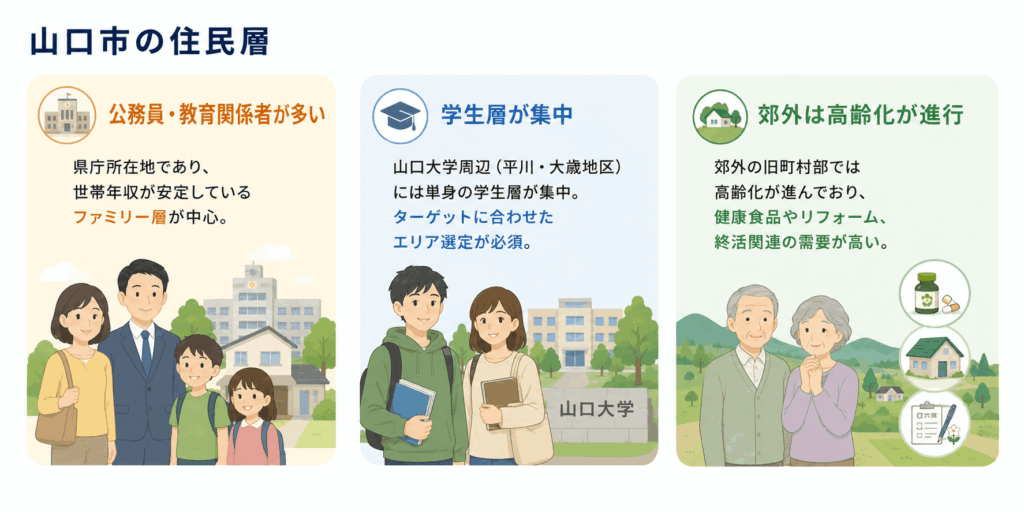 山口市の住民層

公務員・教育関係者が多い

県庁所在地であり、世帯年収が安定しているファミリー層が中心。

学生層が集中

山口大学周辺（平川・大歳地区）には単身の学生層が集中。ターゲットに合わせたエリア選定が必須。

山口大学

郊外は高齢化が進行

郊外の旧町村部では高齢化が進んでおり、健康食品やリフォーム、終活関連の需要が高い。